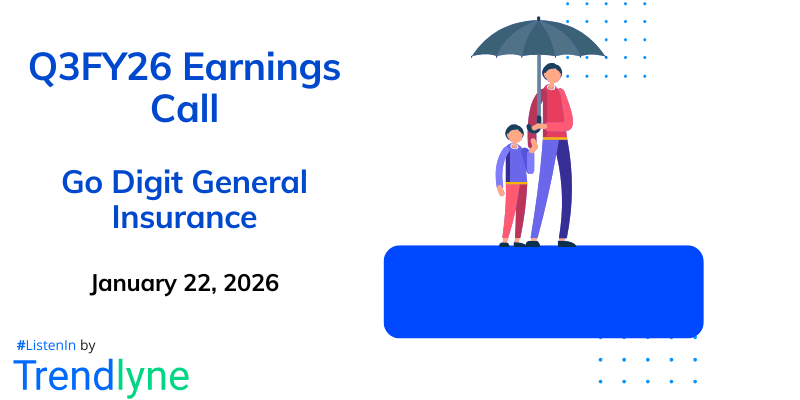 Q3FY26 Earnings Call

Go Digit General Insurance

January 22, 2026

#ListenIn by

Trendlyne